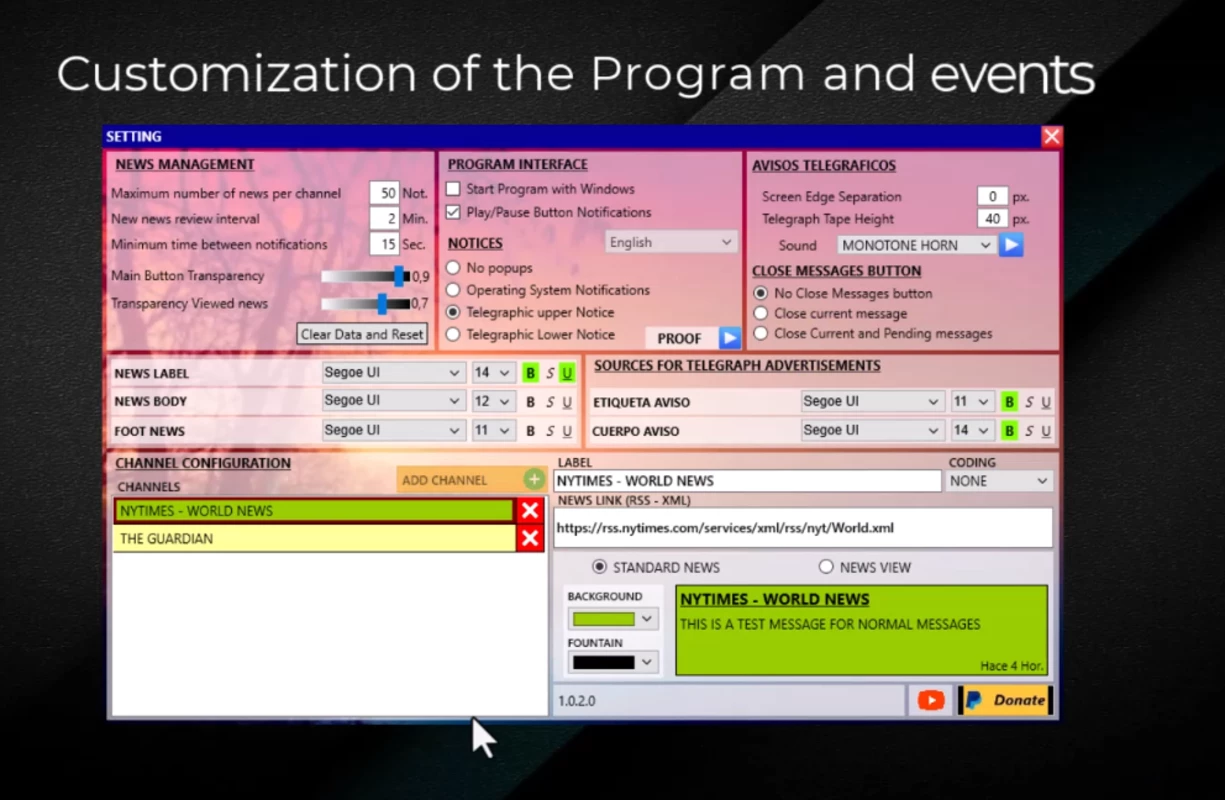 Customization of the Program and events

SETTING

NEWS MANAGEMENT
Maximum number of news per channel 50 Not.
New news review interval 2 Min.
Minimum time between notifications 15 Sec.
Main Button Transparency 0,9
Transparency Viewed news 0,7
Clear Data and Reset

PROGRAM INTERFACE
Start Program with Windows
Play/Pause Button Notifications
NOTICES
English
No popups
Operating System Notifications
Telegraphic upper Notice
Telegraphic Lower Notice
PROOF

AVISOS TELEGRAFICOS
Screen Edge Separation 0 px.
Telegraph Tape Height 40 px.
Sound MONOTONE HORN
CLOSE MESSAGES BUTTON
No Close Messages button
Close current message
Close Current and Pending messages

NEWS LABEL Segoe UI 14 B S U
NEWS BODY Segoe UI 12 B S U
FOOT NEWS Segoe UI 11 B S U

SOURCES FOR TELEGRAPH ADVERTISEMENTS
ETIQUETA AVISO Segoe UI 11 B S U
CUERPO AVISO Segoe UI 14 B S U

CHANNEL CONFIGURATION
CHANNELS
ADD CHANNEL
NYTIMES - WORLD NEWS
THE GUARDIAN

LABEL
NYTIMES - WORLD NEWS
CODING
NONE
NEWS LINK (RSS - XML)
https://rss.nytimes.com/services/xml/rss/nyt/World.xml
STANDARD NEWS
NEWS VIEW
BACKGROUND
FOUNTAIN
NYTIMES - WORLD NEWS
THIS IS A TEST MESSAGE FOR NORMAL MESSAGES
Hace 4 Hor.
1.0.2.0
Donate